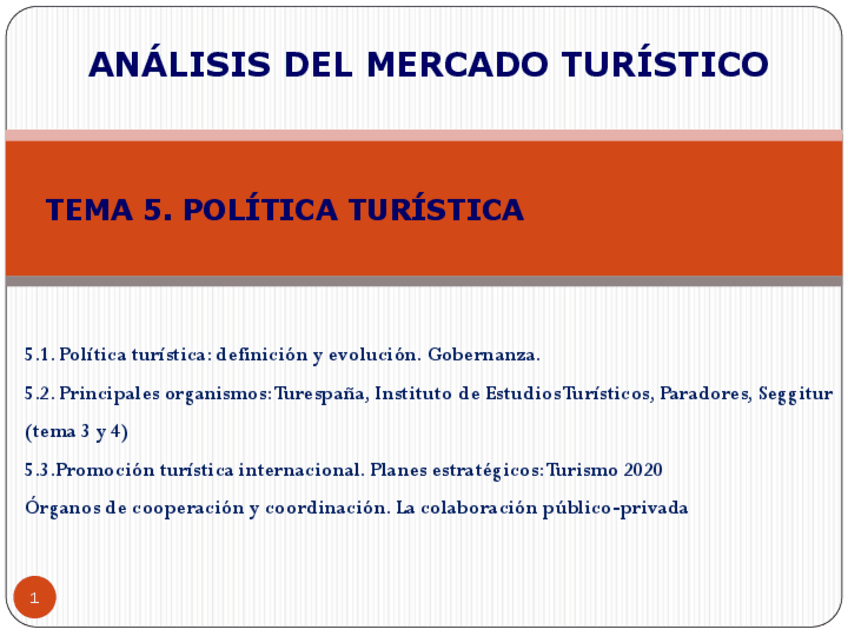 ANÁLISIS DEL MERCADO TURÍSTICO

TEMA 5. POLÍTICA TURÍSTICA

5.1. Política turística: definición y evolución. Gobernanza.

5.2. Principales organismos: Turespaña, Instituto de Estudios Turísticos, Paradores, Seggitur (tema 3 y 4)

5.3.Promoción turística internacional. Planes estratégicos: Turismo 2020

Órganos de cooperación y coordinación. La colaboración público-privada

1